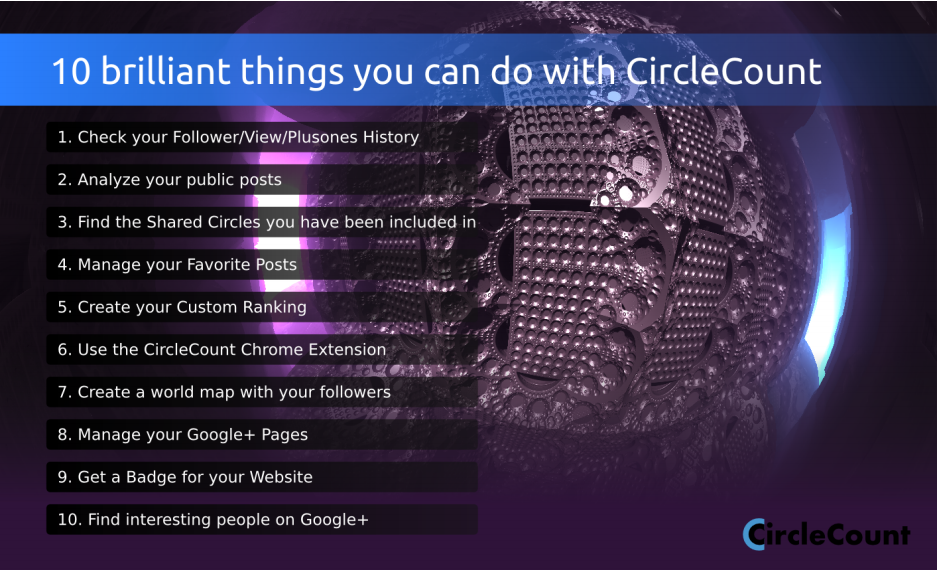 10 brilliant things you can do with CircleCount

1. Check your Follower/View/Plusones History

2. Analyze your public posts

3. Find the Shared Circles you have been included in

4. Manage your Favorite Posts

5. Create your Custom Ranking

6. Use the CircleCount Chrome Extension

7. Create a world map with your followers

8. Manage your Google+ Pages

9. Get a Badge for your Website

10. Find interesting people on Google+

CircleCount